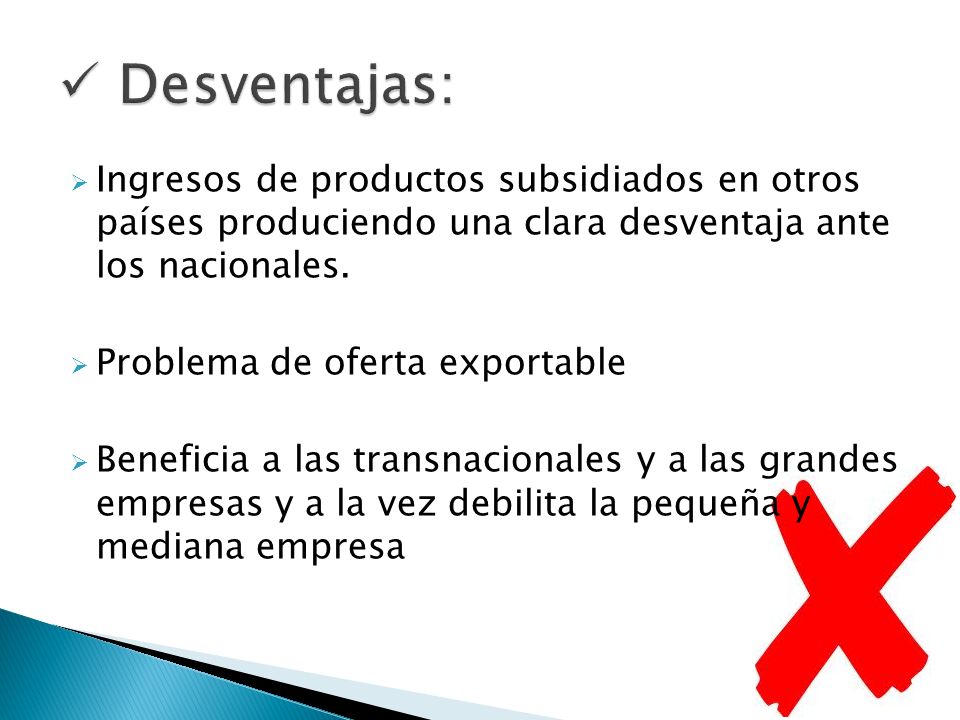 ✓ Desventajas:

➢ Ingresos de productos subsidiados en otros países produciendo una clara desventaja ante los nacionales.

➢ Problema de oferta exportable

➢ Beneficia a las transnacionales y a las grandes empresas y a la vez debilita la pequeña y mediana empresa